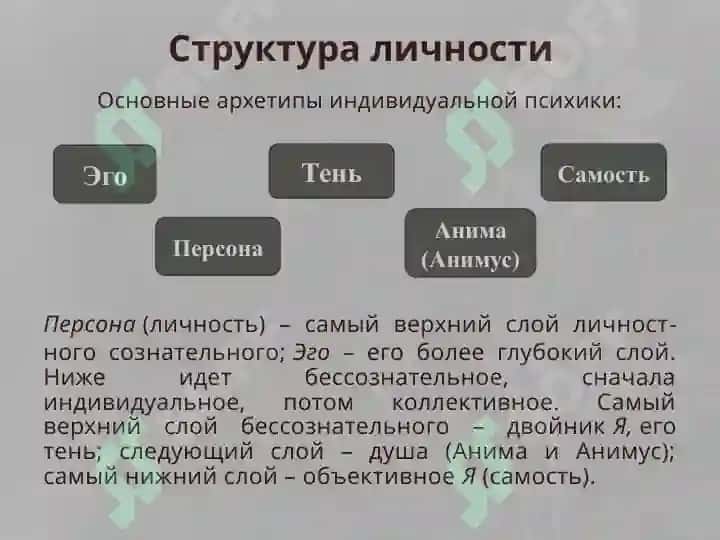 Структура личности

Основные архетипы индивидуальной психики:

Эго

Тень

Самость

Персона

Анима (Анимус)

Персона (личность) – самый верхний слой личностного сознательного; Эго – его более глубокий слой. Ниже идет бессознательное, сначала индивидуальное, потом коллективное. Самый верхний слой бессознательного – двойник Я, его тень; следующий слой – душа (Анима и Анимус); самый нижний слой – объективное Я (самость).